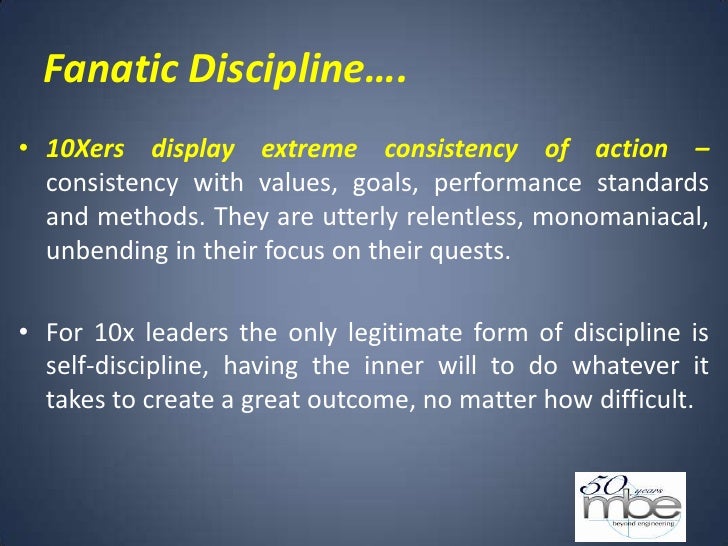 Fanatic Discipline….

• 10Xers display extreme consistency of action – consistency with values, goals, performance standards and methods. They are utterly relentless, monomaniacal, unbending in their focus on their quests.

• For 10x leaders the only legitimate form of discipline is self-discipline, having the inner will to do whatever it takes to create a great outcome, no matter how difficult.

50 years
mbe
beyond engineering